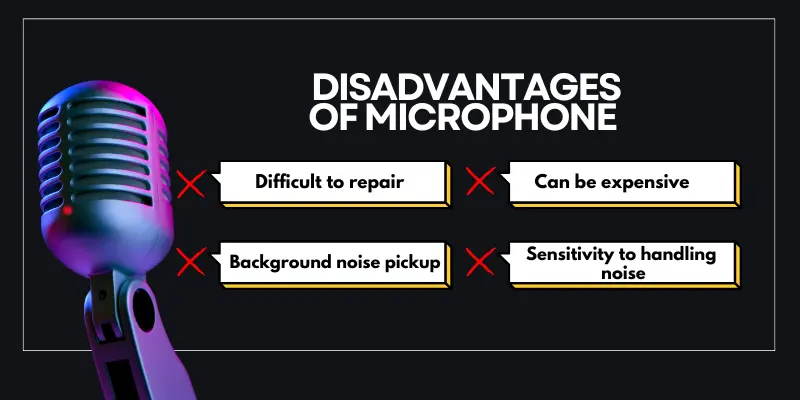 DISADVANTAGES OF MICROPHONE

Difficult to repair

Can be expensive

Background noise pickup

Sensitivity to handling noise